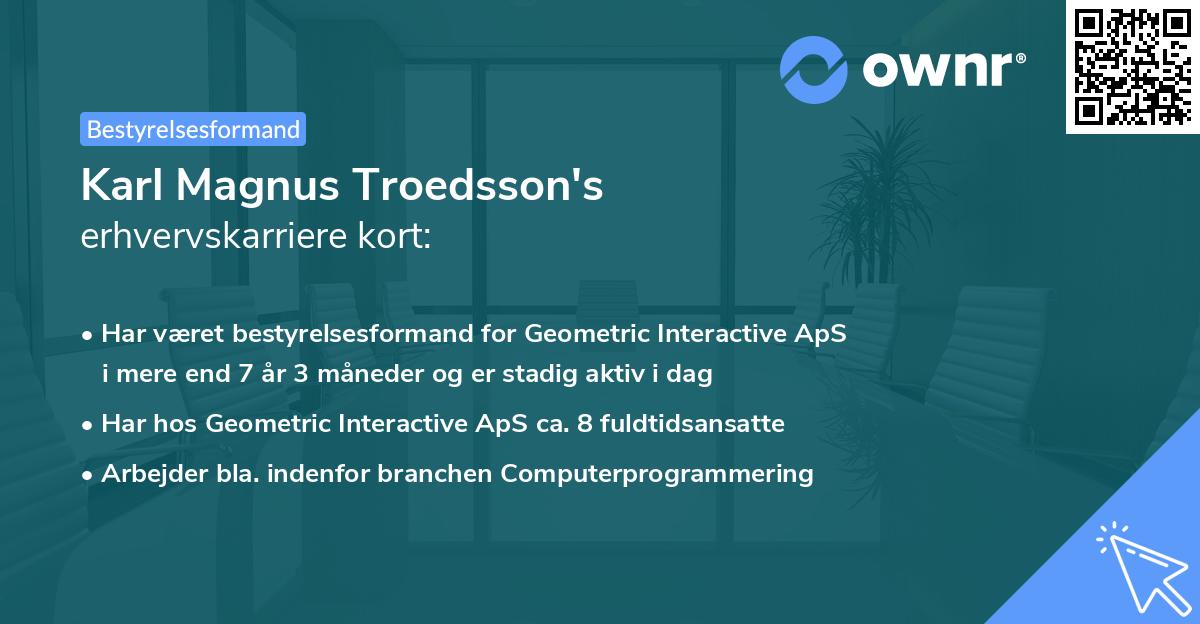 ownr®

Bestyrelsesformand

Karl Magnus Troedsson's
erhvervskarriere kort:

• Har været bestyrelsesformand for Geometric Interactive ApS i mere end 7 år 3 måneder og er stadig aktiv i dag
• Har hos Geometric Interactive ApS ca. 8 fuldtidsansatte
• Arbejder bla. indenfor branchen Computerprogrammering